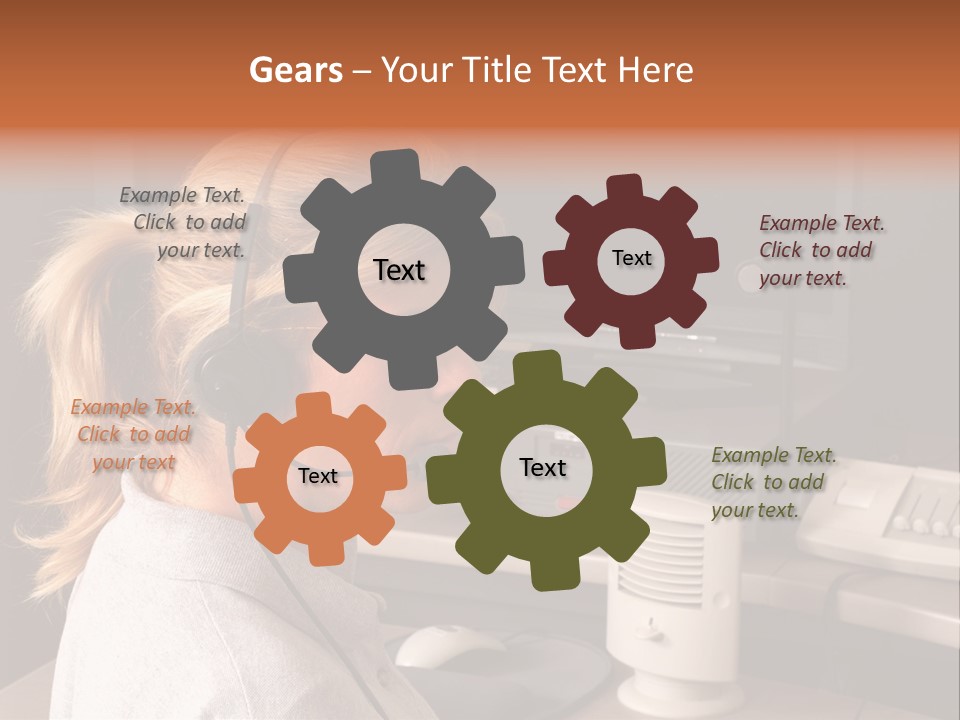 Gears – Your Title Text Here

Example Text. Click to add your text.

Text

Text

Example Text. Click to add your text.

Example Text. Click to add your text

Text

Text

Example Text. Click to add your text.